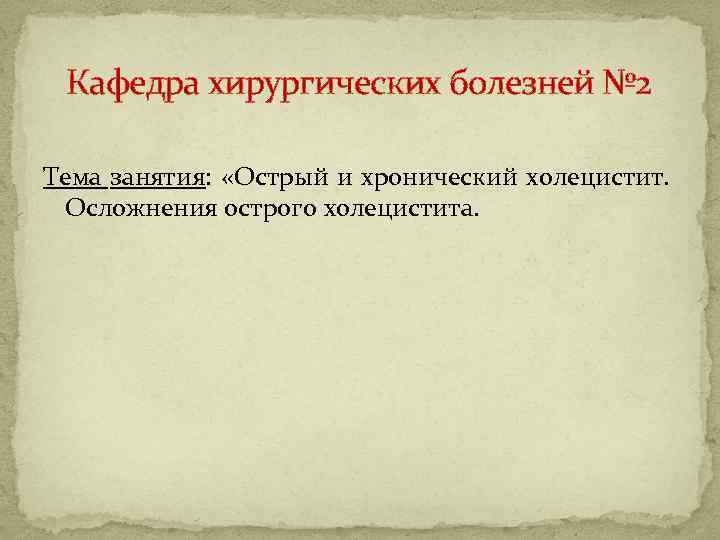 Кафедра хирургических болезней №2

Тема занятия: «Острый и хронический холецистит. Осложнения острого холецистита.